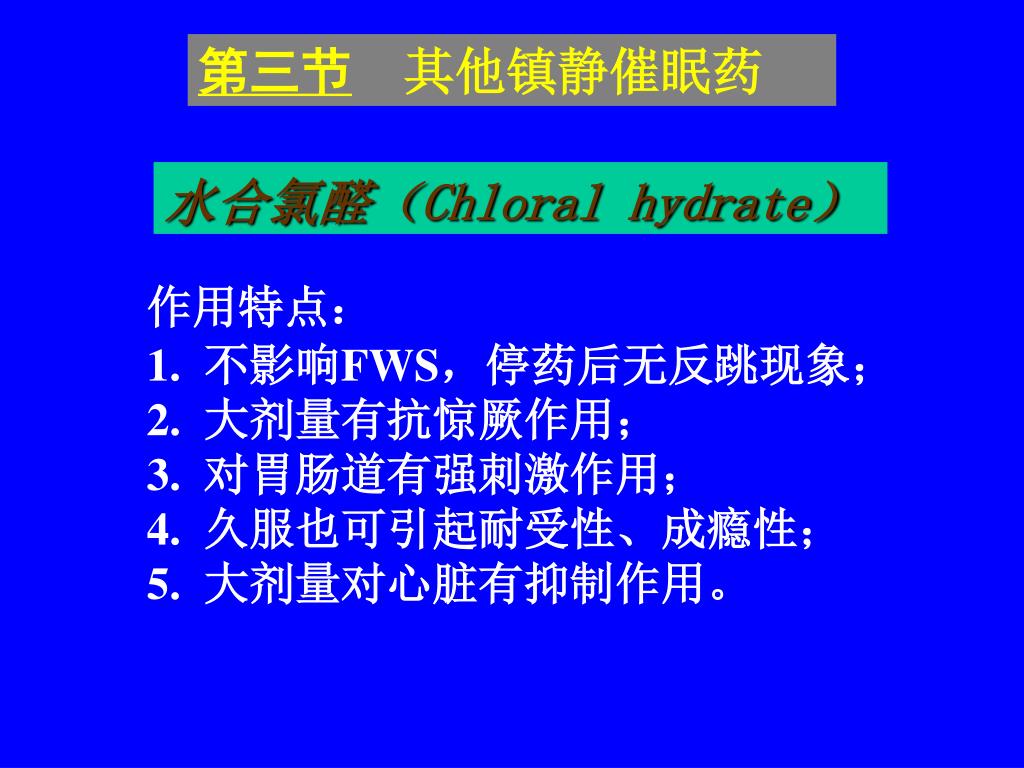 第三节　其他镇静催眠药

水合氯醛（Chloral hydrate）

作用特点：
1. 不影响FWS，停药后无反跳现象；
2. 大剂量有抗惊厥作用；
3. 对胃肠道有强刺激作用；
4. 久服也可引起耐受性、成瘾性；
5. 大剂量对心脏有抑制作用。